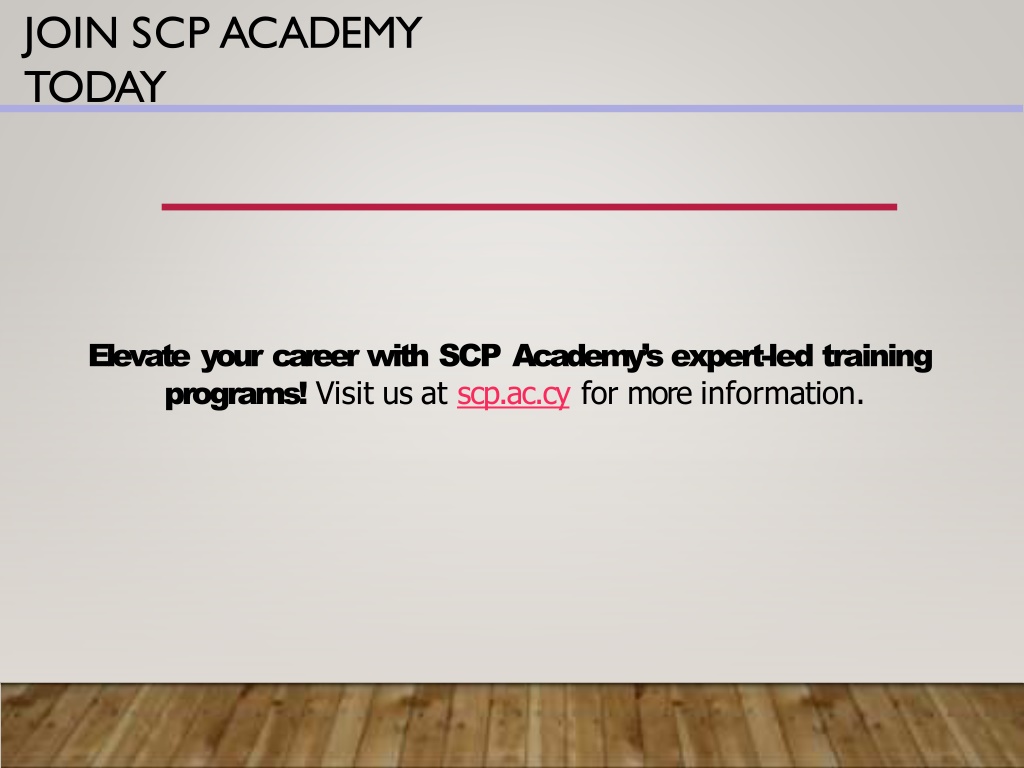 JOIN SCP ACADEMY TODAY

Elevate your career with SCP Academy's expert-led training programs! Visit us at scp.ac.cy for more information.